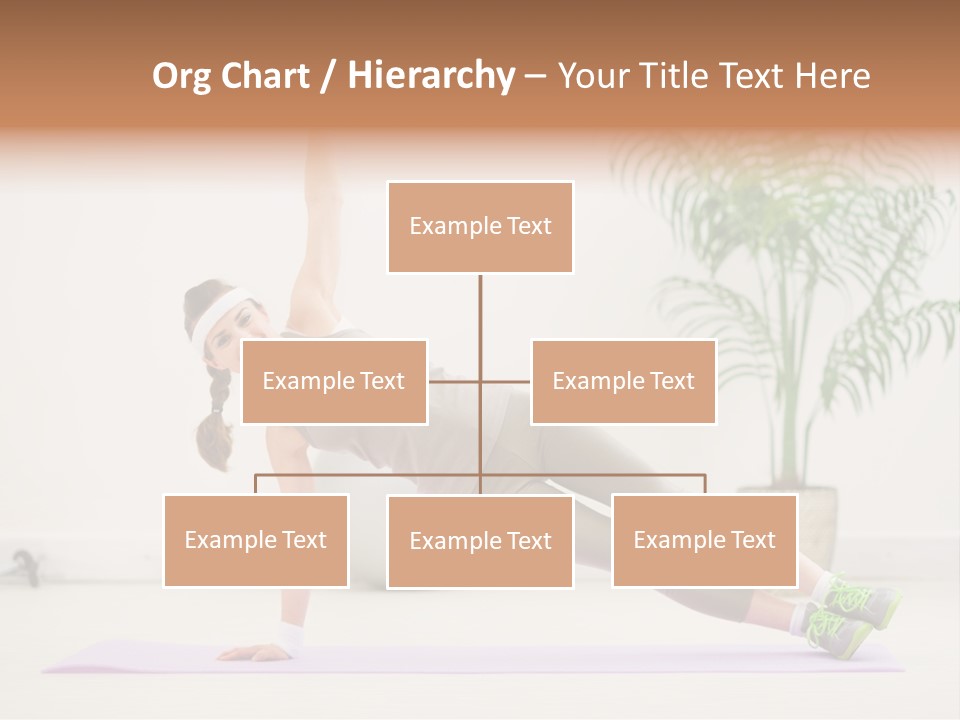 Org Chart / Hierarchy – Your Title Text Here

Example Text

Example Text

Example Text

Example Text

Example Text

Example Text